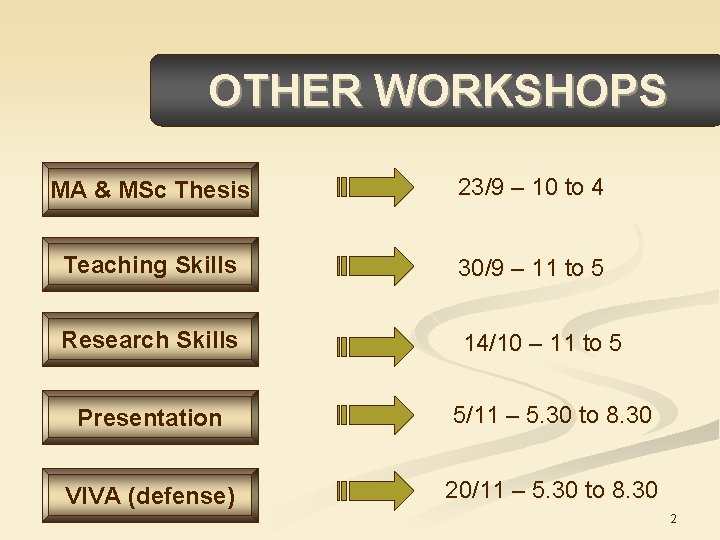 OTHER WORKSHOPS

MA & MSc Thesis

23/9 – 10 to 4

Teaching Skills

30/9 – 11 to 5

Research Skills

14/10 – 11 to 5

Presentation

5/11 – 5.30 to 8.30

VIVA (defense)

20/11 – 5.30 to 8.30

2